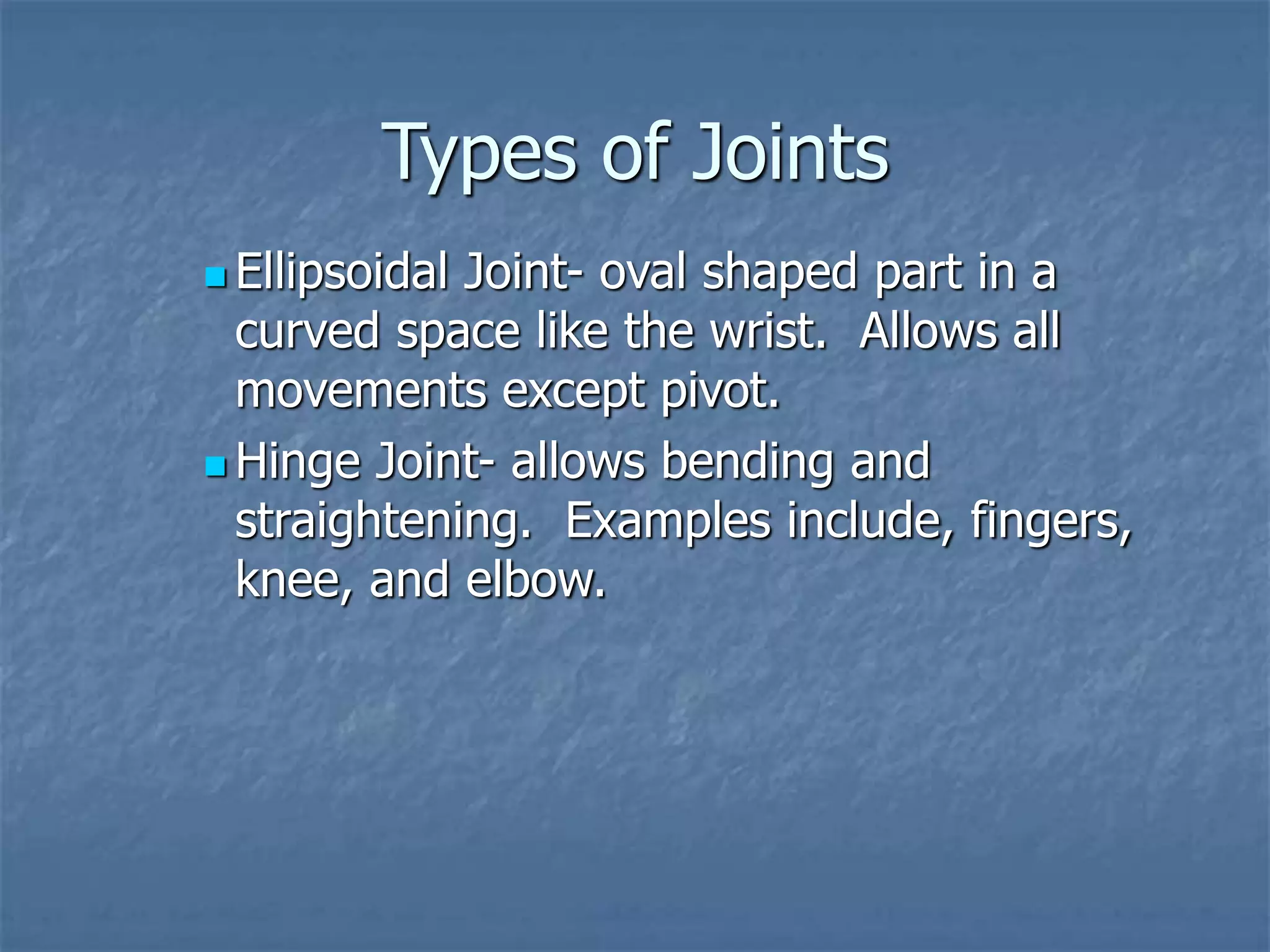 Types of Joints

Ellipsoidal Joint- oval shaped part in a curved space like the wrist.  Allows all movements except pivot.

Hinge Joint- allows bending and straightening.  Examples include, fingers, knee, and elbow.